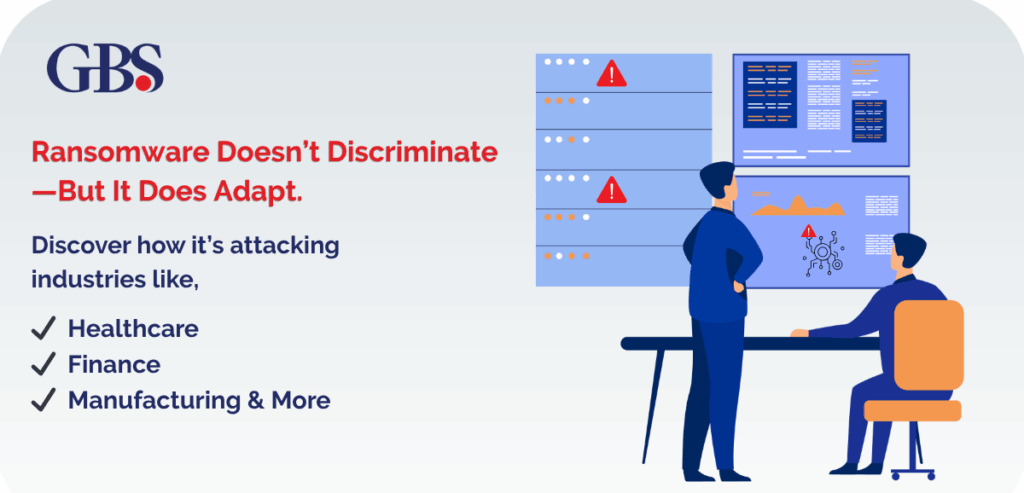 GBS

Ransomware Doesn't Discriminate —But It Does Adapt.

Discover how it's attacking industries like,

✓ Healthcare
✓ Finance
✓ Manufacturing & More